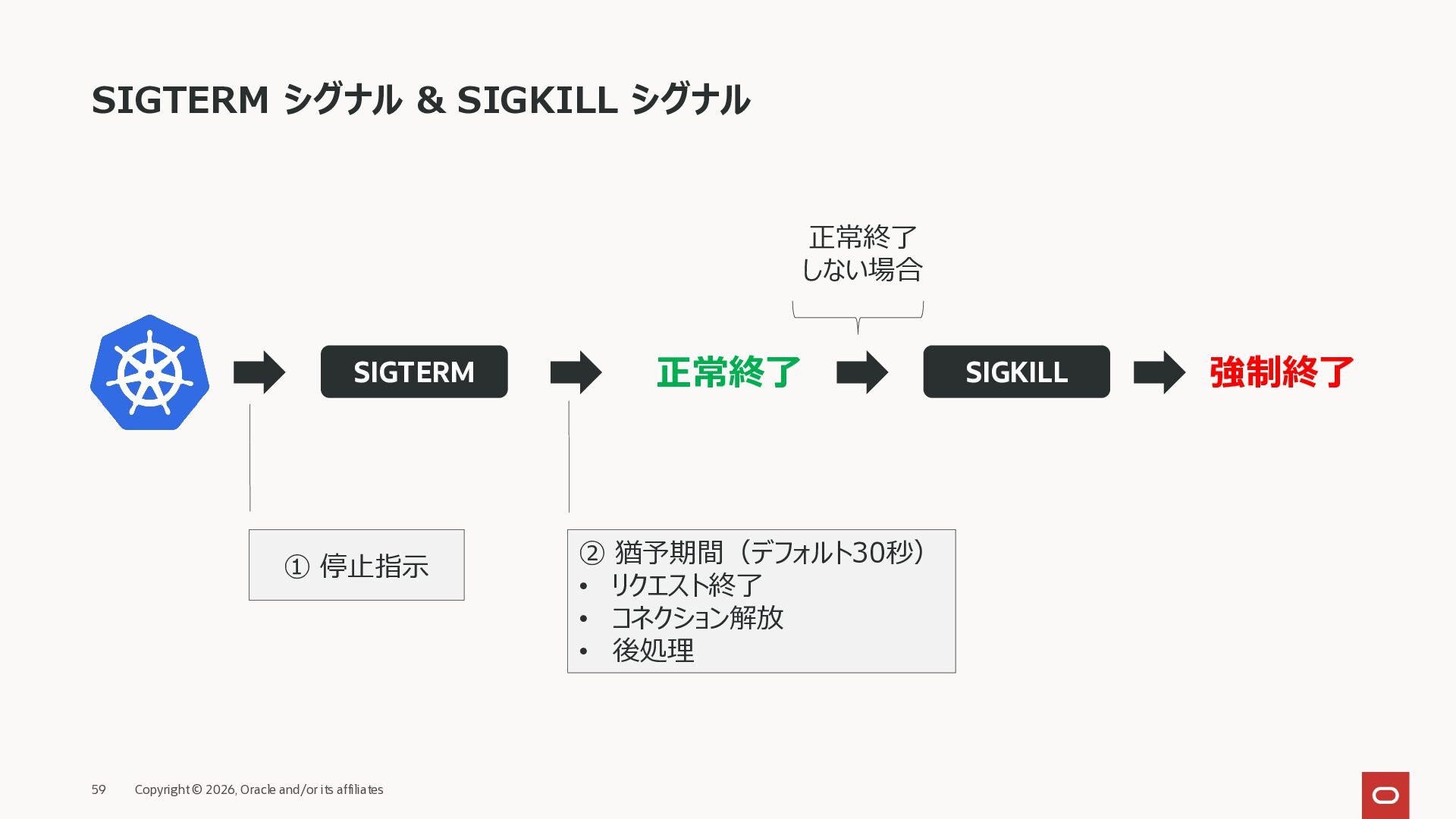 SIGTERM シグナル & SIGKILL シグナル

正常終了
しない場合

SIGTERM

正常終了

SIGKILL

強制終了

① 停止指示

② 猶予期間（デフォルト30秒）
• リクエスト終了
• コネクション解放
• 後処理

59 Copyright © 2026, Oracle and/or its affiliates